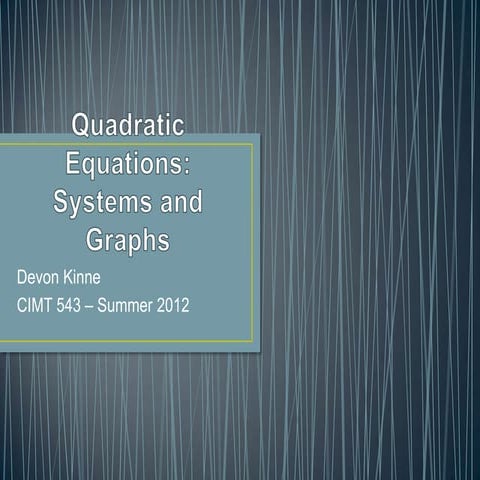 Quadratic Equations: Systems and Graphs

Devon Kinne

CIMT 543 – Summer 2012